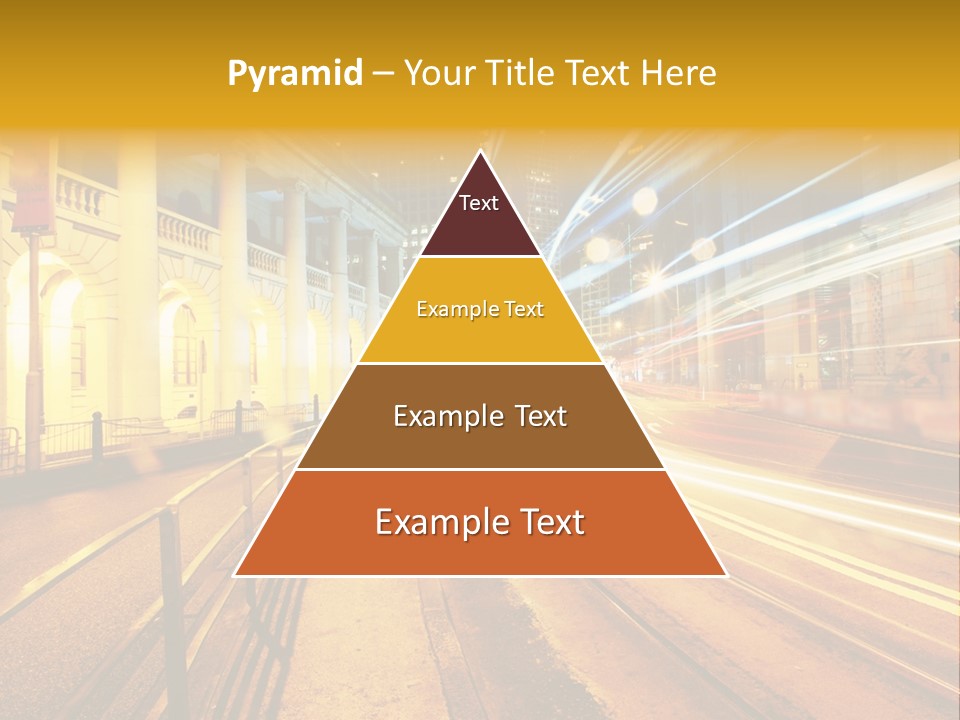 Pyramid – Your Title Text Here

Text

Example Text

Example Text

Example Text